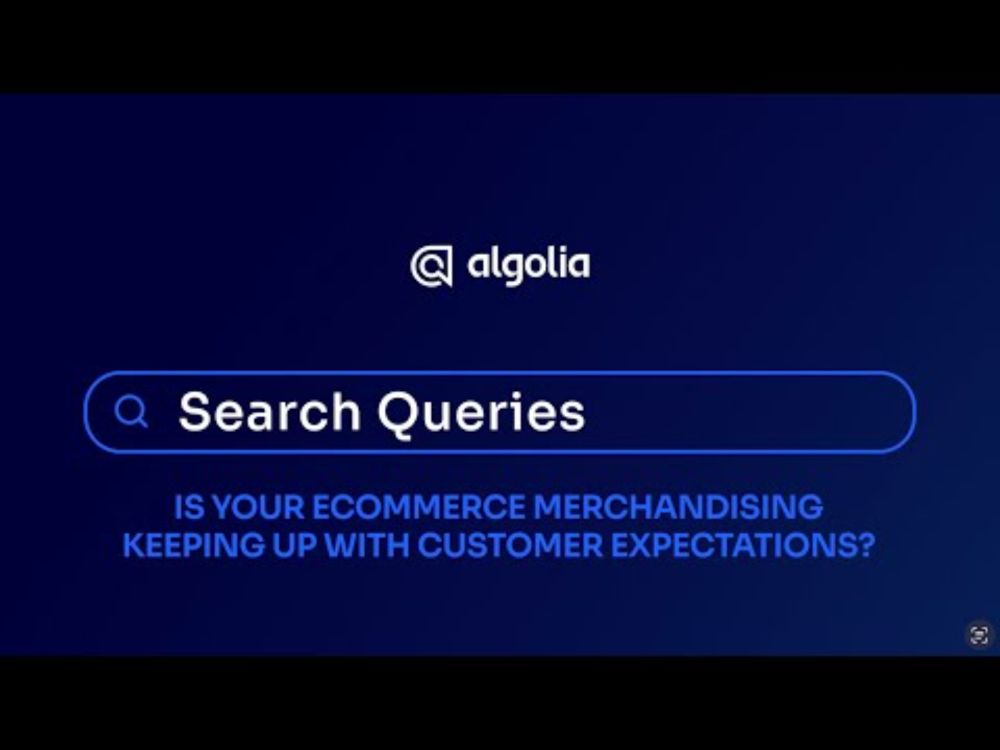 algolia

Search Queries

IS YOUR ECOMMERCE MERCHANDISING KEEPING UP WITH CUSTOMER EXPECTATIONS?